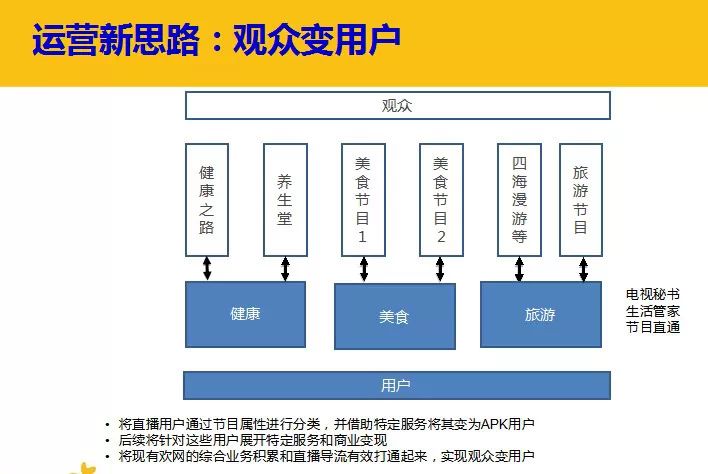 运营新思路：观众变用户

观众

健康之路

养生堂

美食节目1

美食节目2

四海漫游等

旅游节目

健康

美食

旅游

电视秘书
生活管家
节目直通

用户

• 将直播用户通过节目属性进行分类，并借助特定服务将其变为APK用户
• 后续将针对这些用户展开特定服务和商业变现
• 将现有欢网的综合业务积累和直播导流有效打通起来，实现观众变用户